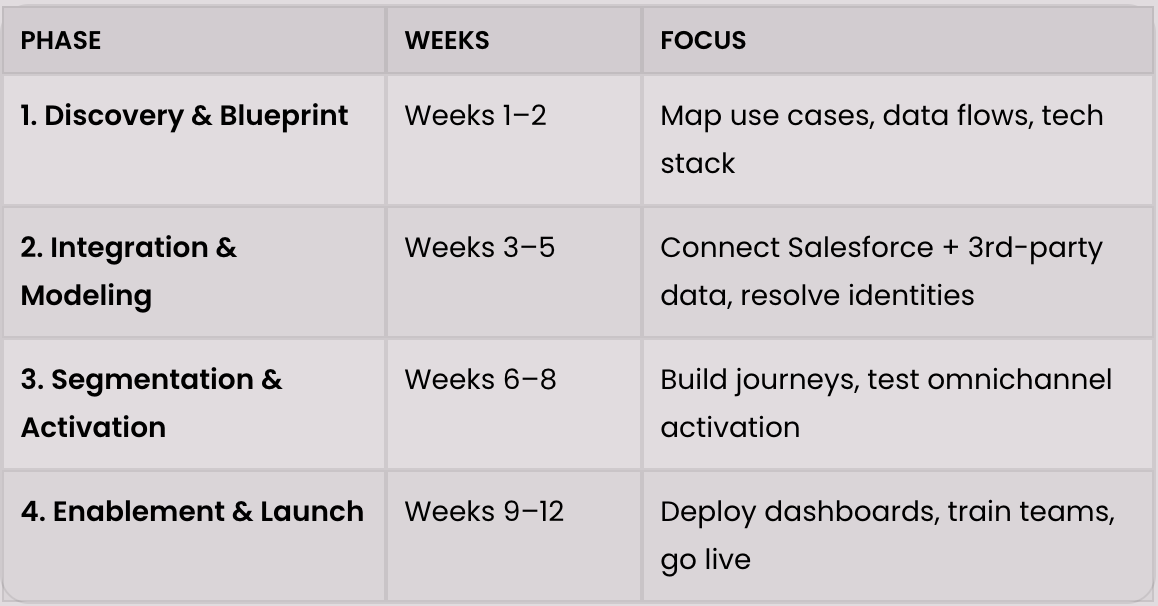 | PHASE | WEEKS | FOCUS |
|---|---|---|
| 1. Discovery & Blueprint | Weeks 1–2 | Map use cases, data flows, tech stack |
| 2. Integration & Modeling | Weeks 3–5 | Connect Salesforce + 3rd-party data, resolve identities |
| 3. Segmentation & Activation | Weeks 6–8 | Build journeys, test omnichannel activation |
| 4. Enablement & Launch | Weeks 9–12 | Deploy dashboards, train teams, go live |